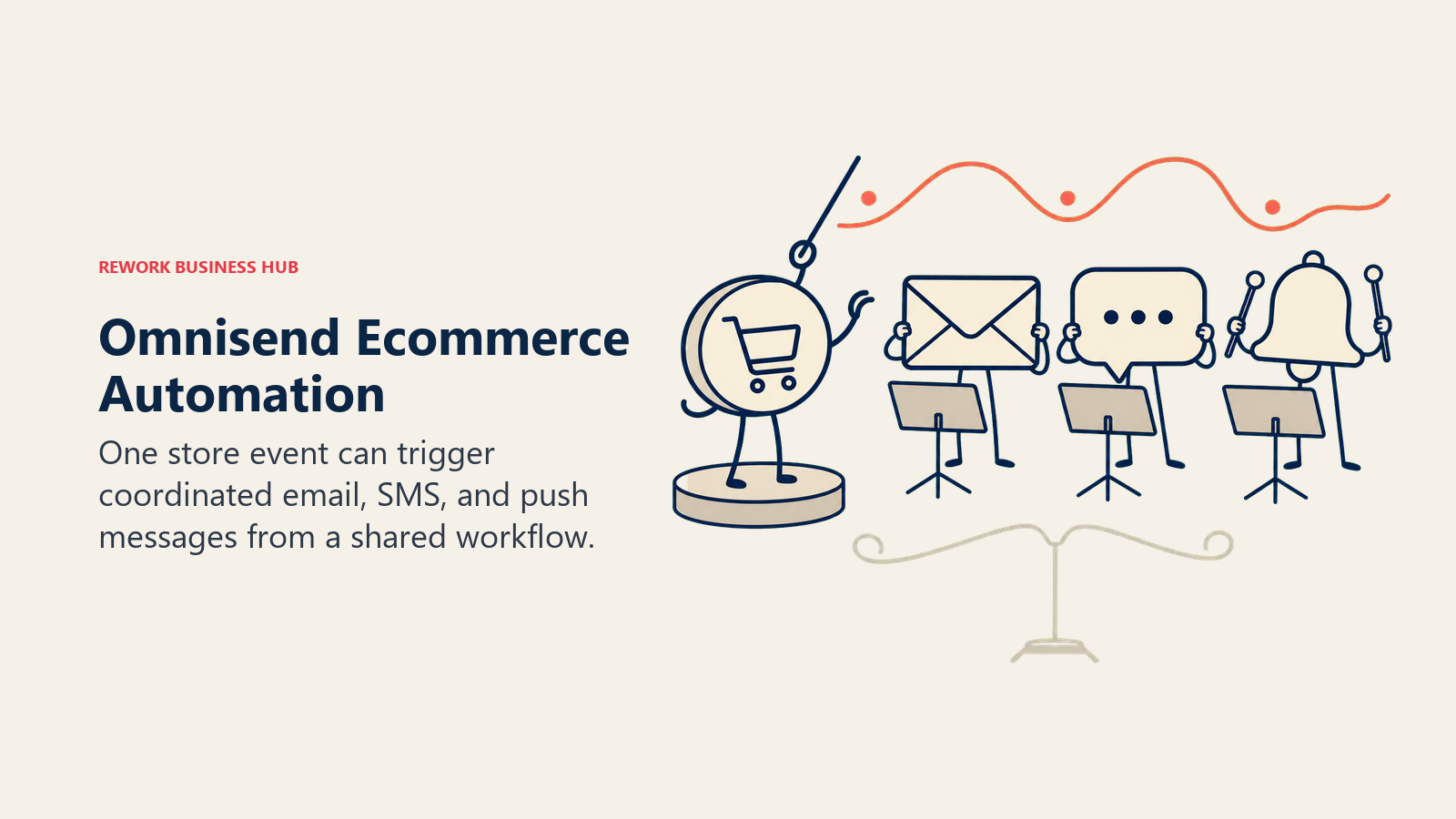 REWORK BUSINESS HUB

Omnisend Ecommerce Automation

One store event can trigger coordinated email, SMS, and push messages from a shared workflow.